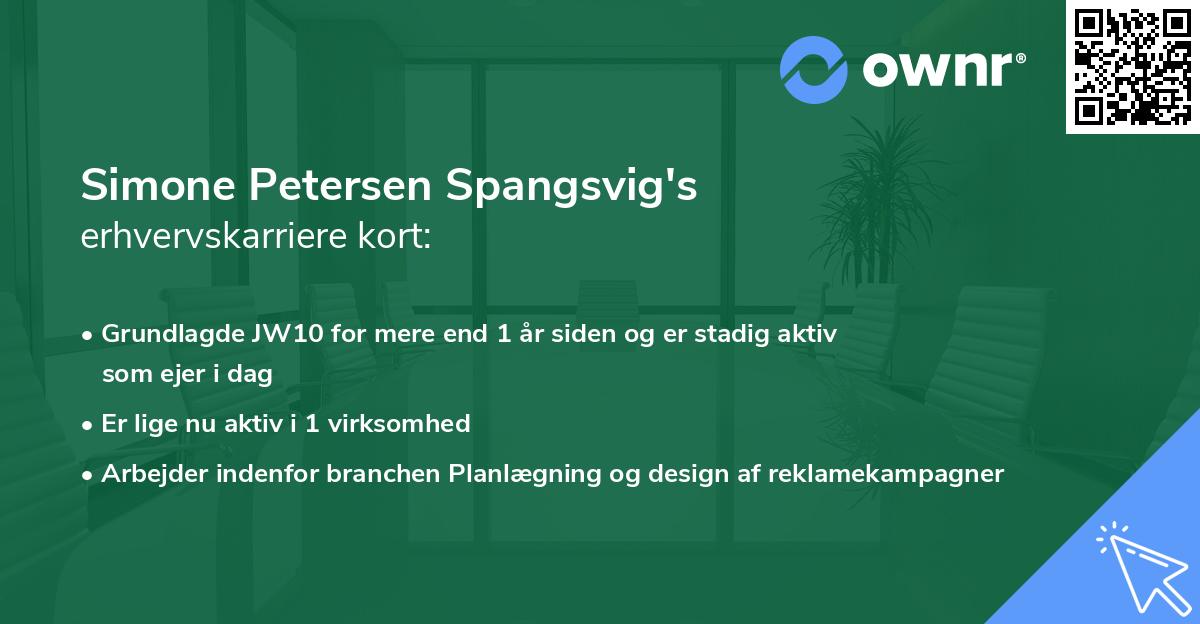 ownr®

Simone Petersen Spangsvig's
erhvervskarriere kort:

• Grundlagde JW10 for mere end 1 år siden og er stadig aktiv som ejer i dag
• Er lige nu aktiv i 1 virksomhed
• Arbejder indenfor branchen Planlægning og design af reklamekampagner